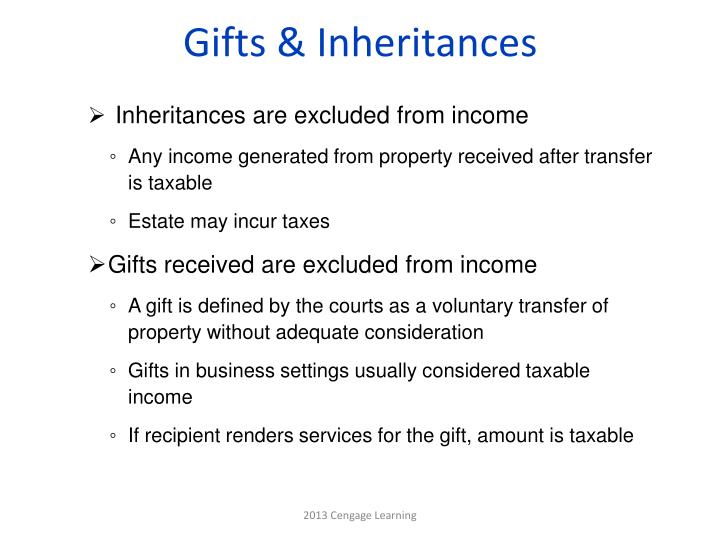 Gifts & Inheritances

➢ Inheritances are excluded from income

◦ Any income generated from property received after transfer is taxable

◦ Estate may incur taxes

➢ Gifts received are excluded from income

◦ A gift is defined by the courts as a voluntary transfer of property without adequate consideration

◦ Gifts in business settings usually considered taxable income

◦ If recipient renders services for the gift, amount is taxable

2013 Cengage Learning